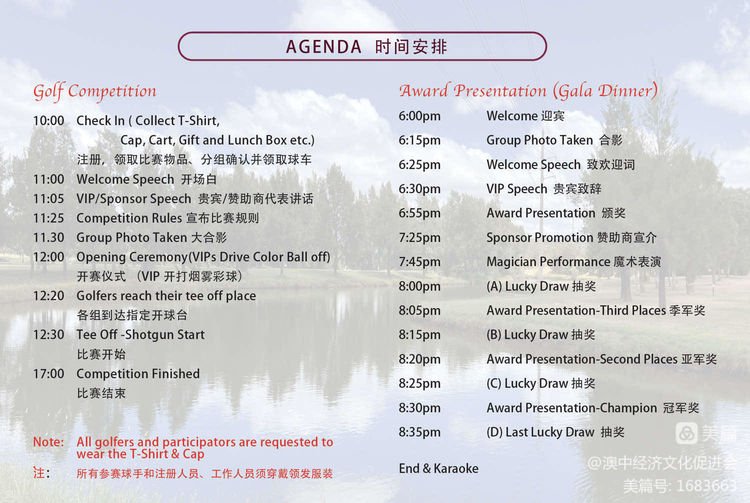 AGENDA 时间安排

Golf Competition

10:00 Check In ( Collect T-Shirt, Cap, Cart, Gift and Lunch Box etc.)
注册，领取比赛物品、分组确认并领取球车
11:00 Welcome Speech 开场白
11:05 VIP/Sponsor Speech 贵宾/赞助商代表讲话
11:25 Competition Rules 宣布比赛规则
11.30 Group Photo Taken 大合影
12:00 Opening Ceremony(VIPs Drive Color Ball off)
开赛仪式 （VIP 开打烟雾彩球）
12:20 Golfers reach their tee off place
各组到达指定开球台
12:30 Tee Off -Shotgun Start
比赛开始
17:00 Competition Finished
比赛结束

Note: All golfers and participators are requested to wear the T-Shirt & Cap
注： 所有参赛球手和注册人员、工作人员须穿戴领发服装

Award Presentation (Gala Dinner)

6:00pm Welcome 迎宾
6:15pm Group Photo Taken 合影
6:25pm Welcome Speech 致欢迎词
6:30pm VIP Speech 贵宾致辞
6:55pm Award Presentation 颁奖
7:25pm Sponsor Promotion 赞助商宣介
7:45pm Magician Performance 魔术表演
8:00pm (A) Lucky Draw 抽奖
8:05pm Award Presentation-Third Places 季军奖
8:15pm (B) Lucky Draw 抽奖
8:20pm Award Presentation-Second Places 亚军奖
8:25pm (C) Lucky Draw 抽奖
8:30pm Award Presentation-Champion 冠军奖
8:35pm (D) Last Lucky Draw 抽奖

End & Karaoke

美篇
@澳中经济文化促进会
美篇号: 1683663